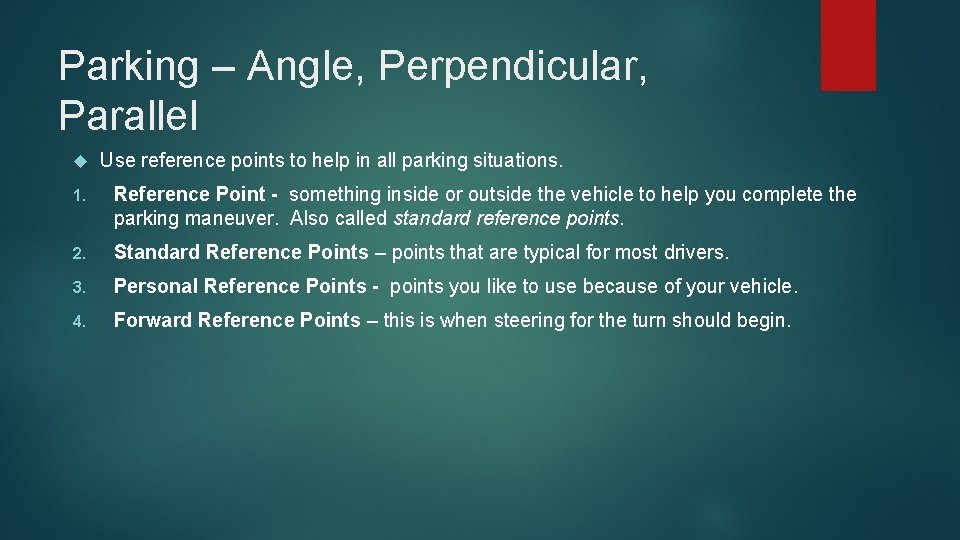 Parking – Angle, Perpendicular, Parallel

• Use reference points to help in all parking situations.

1. Reference Point - something inside or outside the vehicle to help you complete the parking maneuver. Also called standard reference points.

2. Standard Reference Points – points that are typical for most drivers.

3. Personal Reference Points - points you like to use because of your vehicle.

4. Forward Reference Points – this is when steering for the turn should begin.